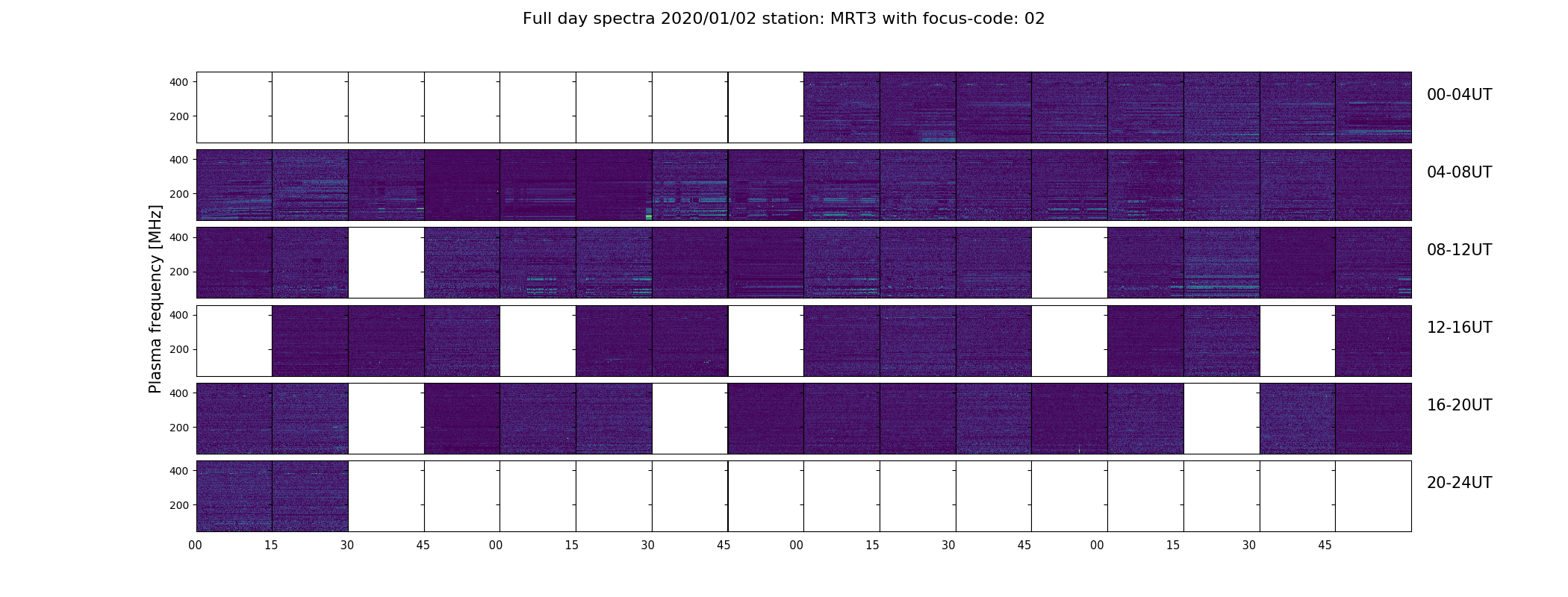 Full day spectra 2020/01/02 station: MRT3 with focus-code: 02

Plasma frequency [MHz]

400
200
00-04UT

400
200
04-08UT

400
200
08-12UT

400
200
12-16UT

400
200
16-20UT

400
200
20-24UT

00 15 30 45 00 15 30 45 00 15 30 45 00 15 30 45